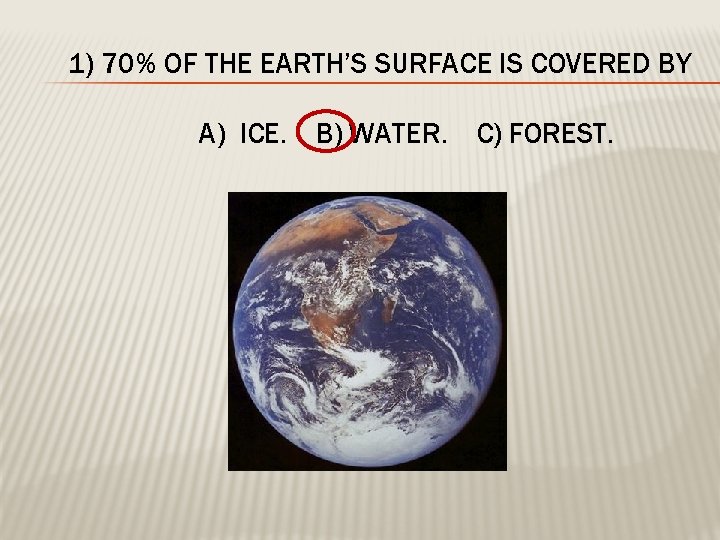 1) 70% OF THE EARTH'S SURFACE IS COVERED BY

A) ICE. B) WATER. C) FOREST.